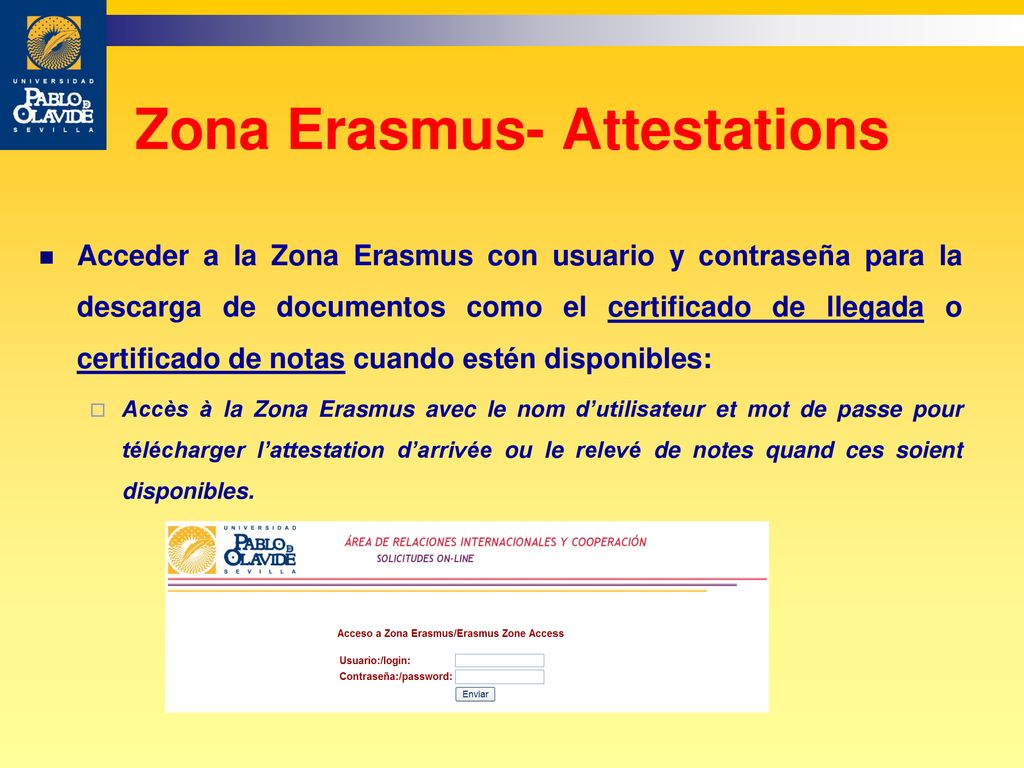 UNIVERSIDAD
PABLO DE OLAVIDE
SEVILLA

Zona Erasmus- Attestations

Acceder a la Zona Erasmus con usuario y contraseña para la descarga de documentos como el certificado de llegada o certificado de notas cuando estén disponibles:

Accès à la Zona Erasmus avec le nom d'utilisateur et mot de passe pour télécharger l'attestation d'arrivée ou le relevé de notes quand ces soient disponibles.

UNIVERSIDAD
PABLO DE OLAVIDE
SEVILLA

ÁREA DE RELACIONES INTERNACIONALES Y COOPERACIÓN
SOLICITUDES ON-LINE

Acceso a Zona Erasmus/Erasmus Zone Access

Usuario:/login:
Contraseña:/password:
Enviar